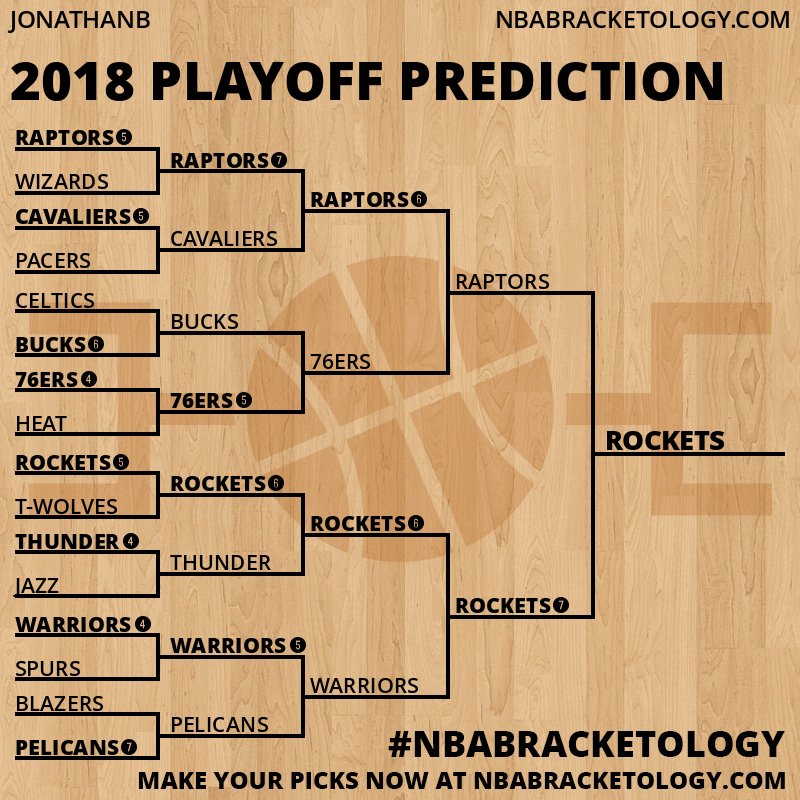 JONATHANB

NBABRACKETOLOGY.COM

2018 PLAYOFF PREDICTION

RAPTORS 5
WIZARDS
CAVALIERS 5
PACERS
CELTICS
BUCKS 6
76ERS 4
HEAT
ROCKETS 5
T-WOLVES
THUNDER 4
JAZZ
WARRIORS 4
SPURS
BLAZERS
PELICANS 7

RAPTORS 7
CAVALIERS
BUCKS
76ERS 5
ROCKETS 6
THUNDER
WARRIORS 5
PELICANS

RAPTORS 6
76ERS
ROCKETS 6
WARRIORS

RAPTORS
ROCKETS 7

ROCKETS

#NBABRACKETOLOGY

MAKE YOUR PICKS NOW AT NBABRACKETOLOGY.COM